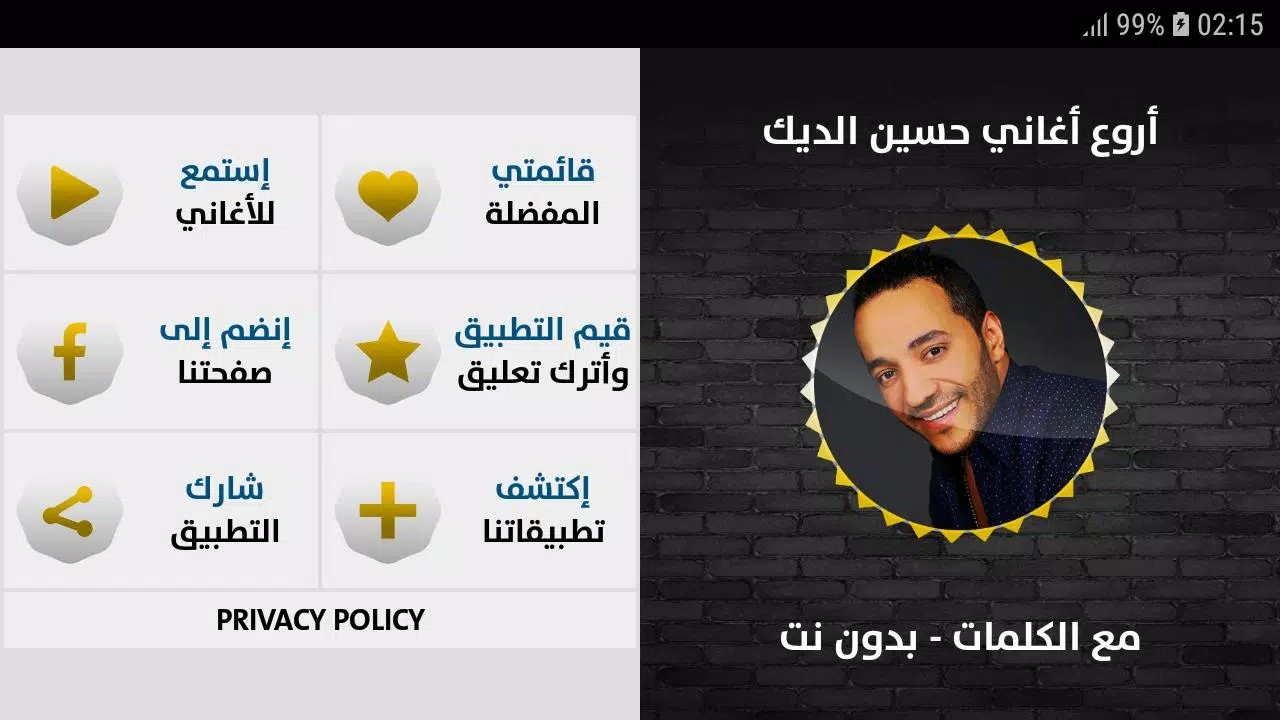 99% 02:15

أروع أغاني حسين الديك

مع الكلمات - بدون نت

قائمتي
المفضلة

إستمع
للأغاني

قيم التطبيق
وأترك تعليق

إنضم إلى
صفحتنا

إكتشف
تطبيقاتنا

شارك
التطبيق

PRIVACY POLICY